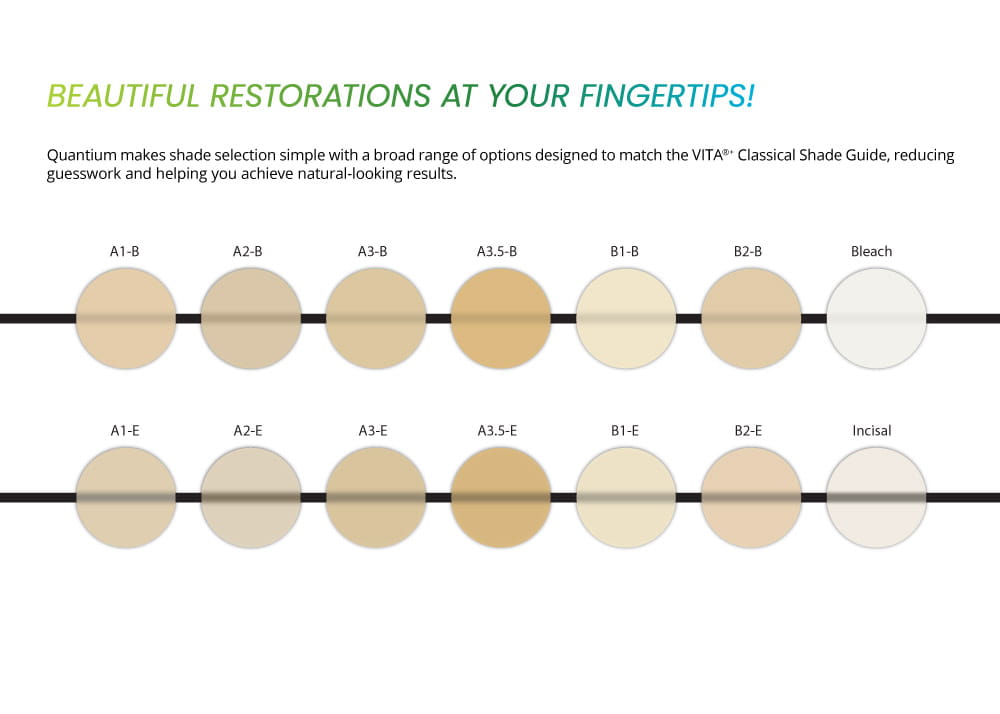 BEAUTIFUL RESTORATIONS AT YOUR FINGERTIPS!

Quantium makes shade selection simple with a broad range of options designed to match the VITA®+ Classical Shade Guide, reducing guesswork and helping you achieve natural-looking results.

A1-B A2-B A3-B A3.5-B B1-B B2-B Bleach

A1-E A2-E A3-E A3.5-E B1-E B2-E Incisal